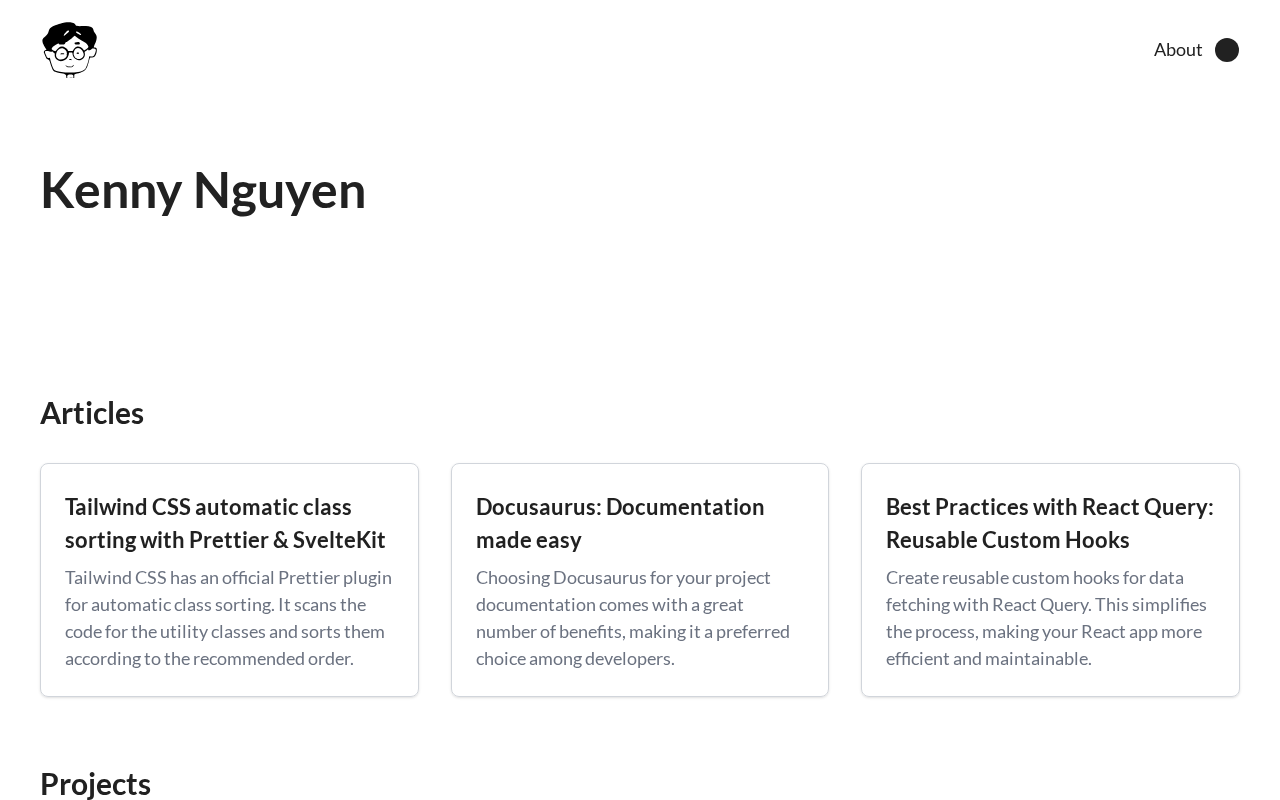 About

Kenny Nguyen

Articles

Tailwind CSS automatic class sorting with Prettier & SvelteKit

Tailwind CSS has an official Prettier plugin for automatic class sorting. It scans the code for the utility classes and sorts them according to the recommended order.

Docusaurus: Documentation made easy

Choosing Docusaurus for your project documentation comes with a great number of benefits, making it a preferred choice among developers.

Best Practices with React Query: Reusable Custom Hooks

Create reusable custom hooks for data fetching with React Query. This simplifies the process, making your React app more efficient and maintainable.

Projects